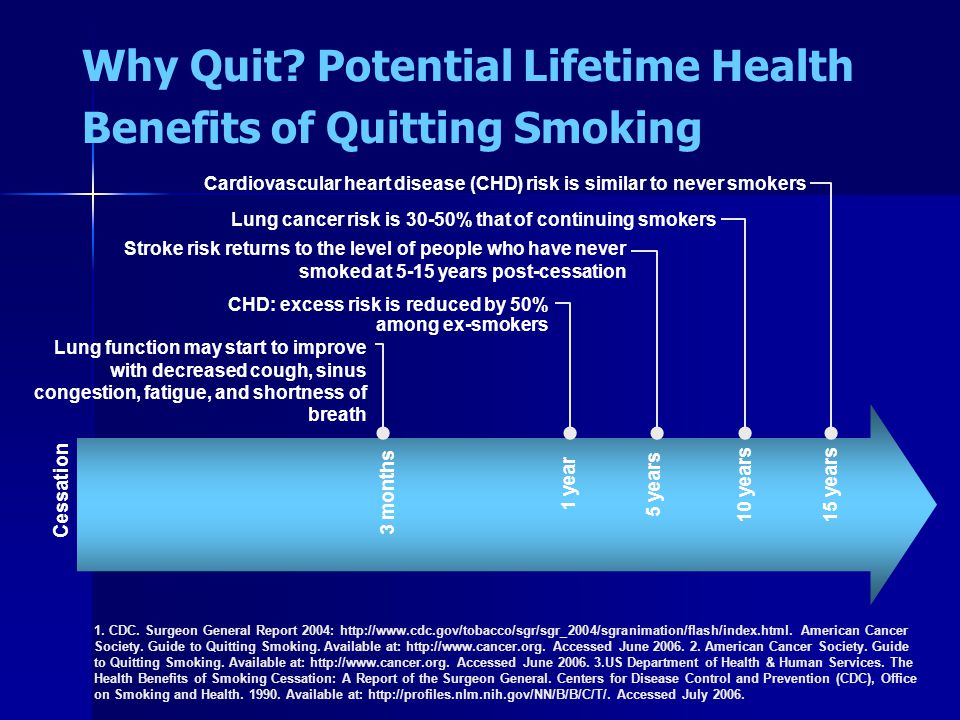 Why Quit? Potential Lifetime Health Benefits of Quitting Smoking

Cardiovascular heart disease (CHD) risk is similar to never smokers

Lung cancer risk is 30-50% that of continuing smokers

Stroke risk returns to the level of people who have never smoked at 5-15 years post-cessation

CHD: excess risk is reduced by 50% among ex-smokers

Lung function may start to improve with decreased cough, sinus congestion, fatigue, and shortness of breath

Cessation

3 months

1 year

5 years

10 years

15 years

1. CDC. Surgeon General Report 2004: http://www.cdc.gov/tobacco/sgr/sgr_2004/sgranimation/flash/index.html. American Cancer Society. Guide to Quitting Smoking. Available at: http://www.cancer.org. Accessed June 2006. 2. American Cancer Society. Guide to Quitting Smoking. Available at: http://www.cancer.org. Accessed June 2006. 3.US Department of Health & Human Services. The Health Benefits of Smoking Cessation: A Report of the Surgeon General. Centers for Disease Control and Prevention (CDC), Office on Smoking and Health. 1990. Available at: http://profiles.nlm.nih.gov/NN/B/B/C/T/. Accessed July 2006.